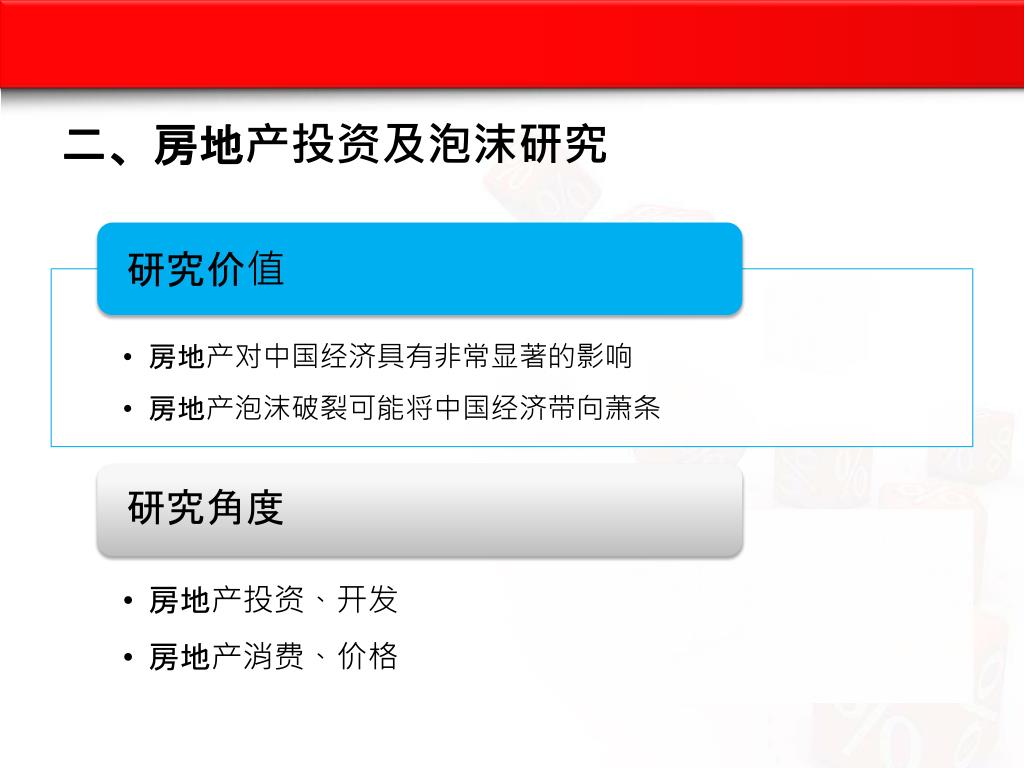 二、房地产投资及泡沫研究

研究价值

• 房地产对中国经济具有非常显著的影响
• 房地产泡沫破裂可能将中国经济带向萧条

研究角度

• 房地产投资、开发
• 房地产消费、价格